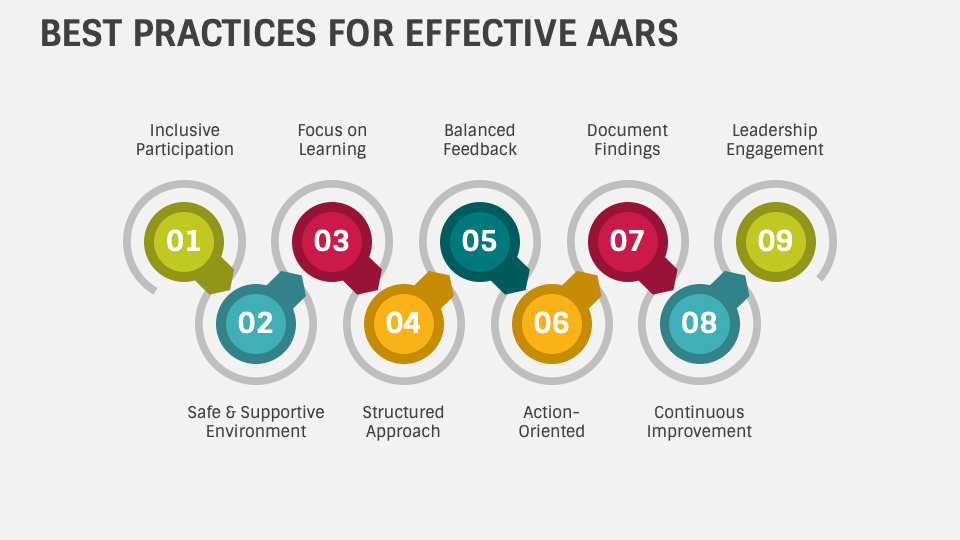 BEST PRACTICES FOR EFFECTIVE AARS

Inclusive Participation

Focus on Learning

Balanced Feedback

Document Findings

Leadership Engagement

01

03

05

07

09

02

04

06

08

Safe & Supportive Environment

Structured Approach

Action-Oriented

Continuous Improvement